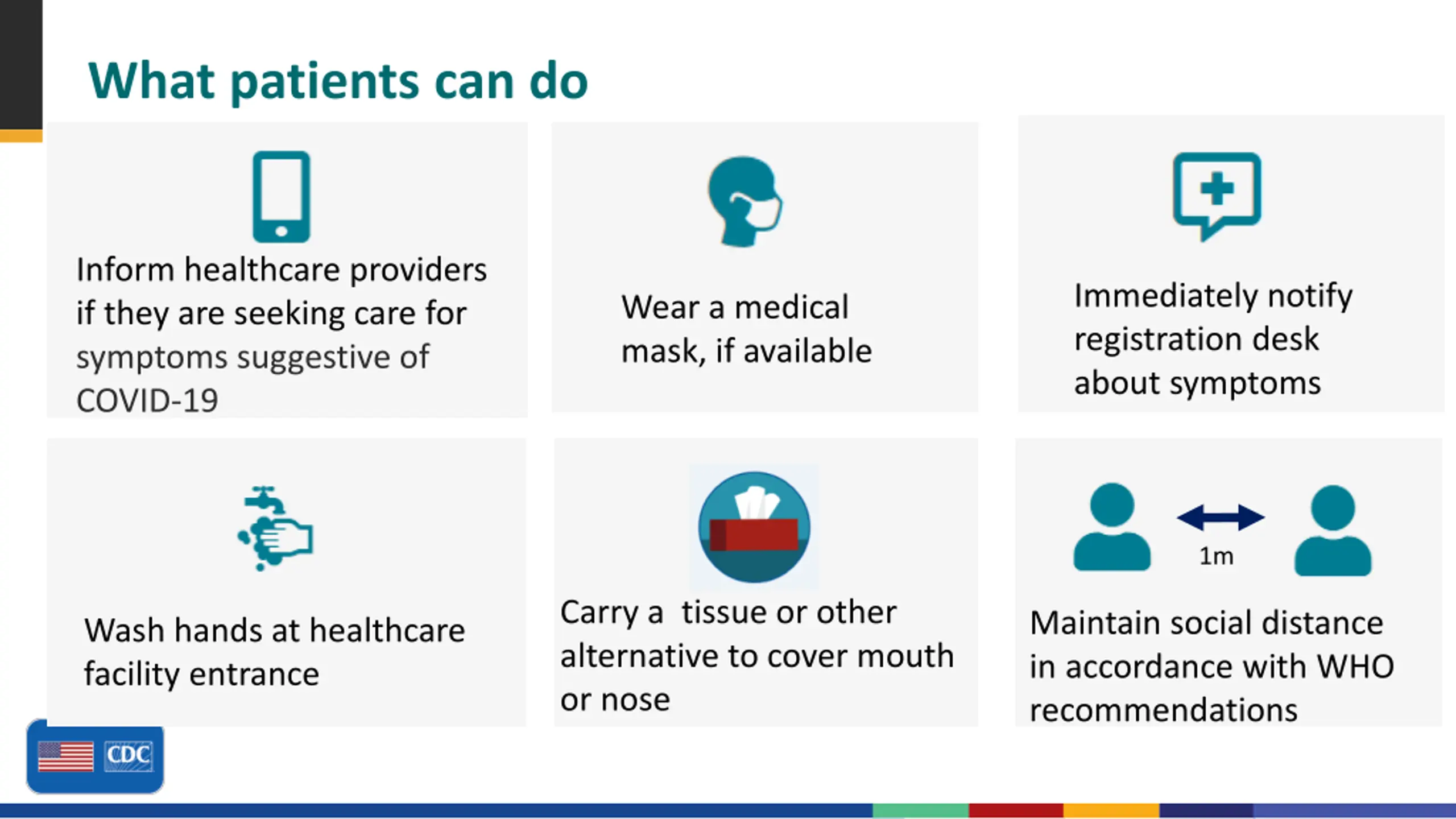 What patients can do

Inform healthcare providers if they are seeking care for symptoms suggestive of COVID-19

Wear a medical mask, if available

Immediately notify registration desk about symptoms

Wash hands at healthcare facility entrance

Carry a tissue or other alternative to cover mouth or nose

1m

Maintain social distance in accordance with WHO recommendations

CDC